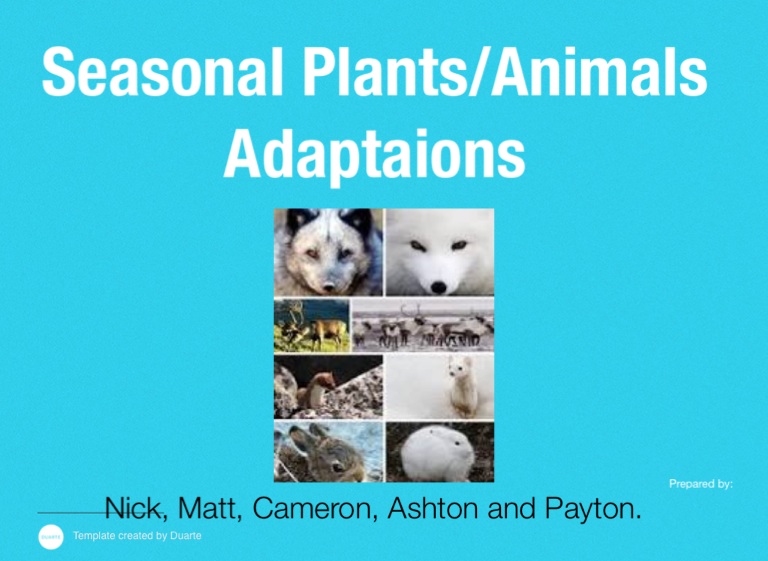 Seasonal Plants/Animals Adaptaions

Prepared by:

Nick, Matt, Cameron, Ashton and Payton.

DUARTE

Template created by Duarte